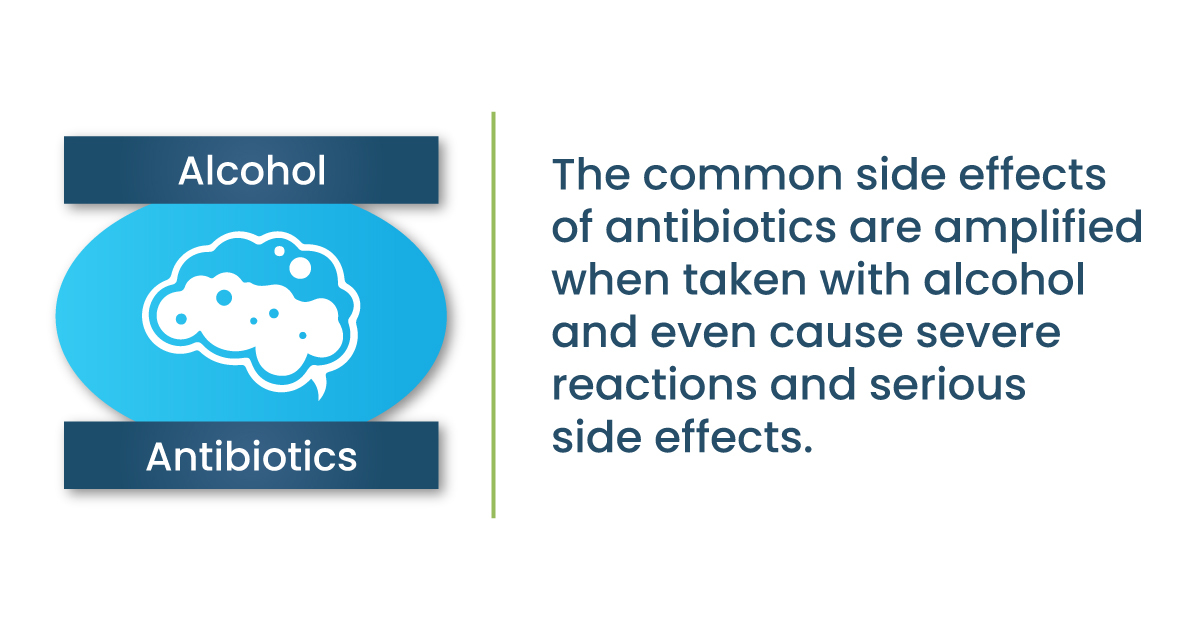 Alcohol

Antibiotics

The common side effects of antibiotics are amplified when taken with alcohol and even cause severe reactions and serious side effects.